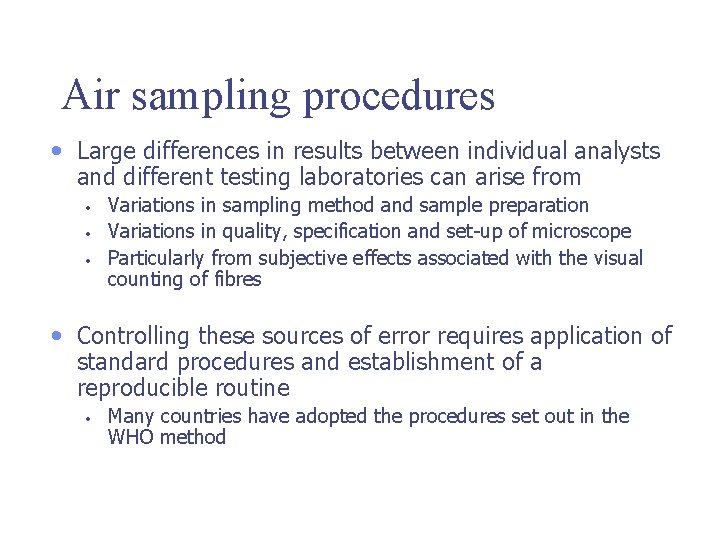 Air sampling procedures

• Large differences in results between individual analysts and different testing laboratories can arise from
  • Variations in sampling method and sample preparation
  • Variations in quality, specification and set-up of microscope
  • Particularly from subjective effects associated with the visual counting of fibres

• Controlling these sources of error requires application of standard procedures and establishment of a reproducible routine
  • Many countries have adopted the procedures set out in the WHO method